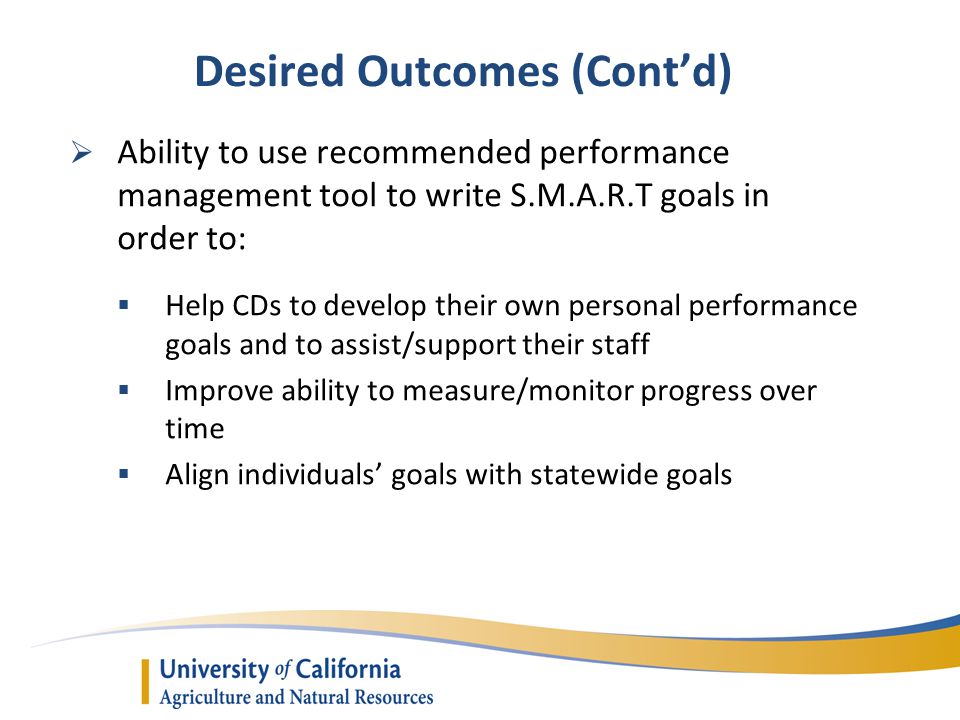 Desired Outcomes (Cont’d)

➢ Ability to use recommended performance management tool to write S.M.A.R.T goals in order to:

▪ Help CDs to develop their own personal performance goals and to assist/support their staff
▪ Improve ability to measure/monitor progress over time
▪ Align individuals’ goals with statewide goals

University of California
Agriculture and Natural Resources